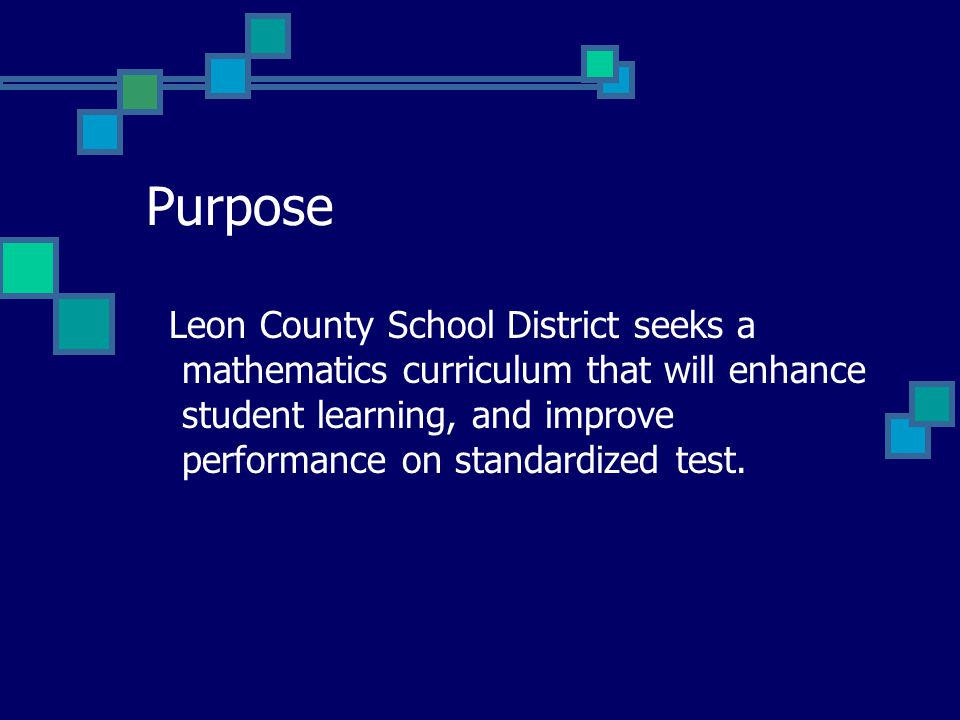 Purpose

Leon County School District seeks a mathematics curriculum that will enhance student learning, and improve performance on standardized test.